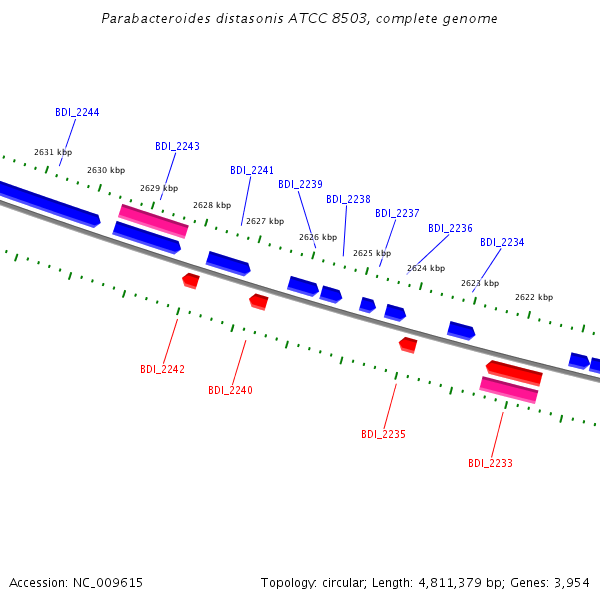 Parabacteroides distasonis ATCC 8503, complete genome

BDI_2244
BDI_2243
BDI_2241
BDI_2239
BDI_2238
BDI_2237
BDI_2236
BDI_2234

2631 kbp
2630 kbp
2629 kbp
2628 kbp
2627 kbp
2626 kbp
2625 kbp
2624 kbp
2623 kbp
2622 kbp

BDI_2242
BDI_2240
BDI_2235
BDI_2233

Accession: NC_009615

Topology: circular; Length: 4,811,379 bp; Genes: 3,954